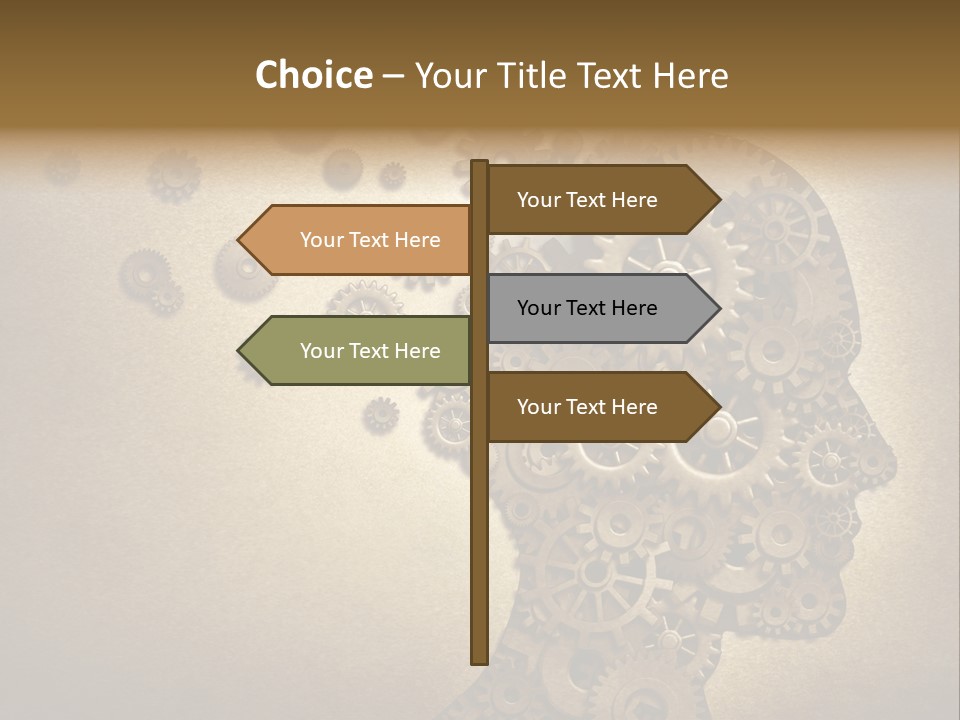 Choice – Your Title Text Here

Your Text Here

Your Text Here

Your Text Here

Your Text Here

Your Text Here